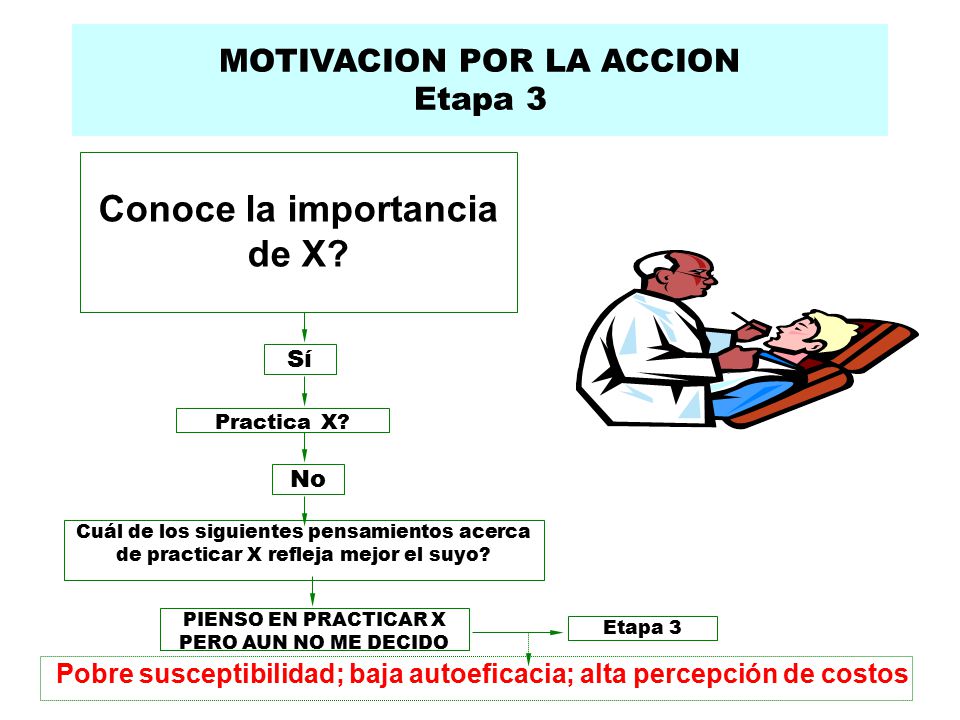 MOTIVACION POR LA ACCION
Etapa 3

Conoce la importancia de X?

Sí

Practica X?

No

Cuál de los siguientes pensamientos acerca de practicar X refleja mejor el suyo?

PIENSO EN PRACTICAR X PERO AUN NO ME DECIDO

Etapa 3

Pobre susceptibilidad; baja autoeficacia; alta percepción de costos